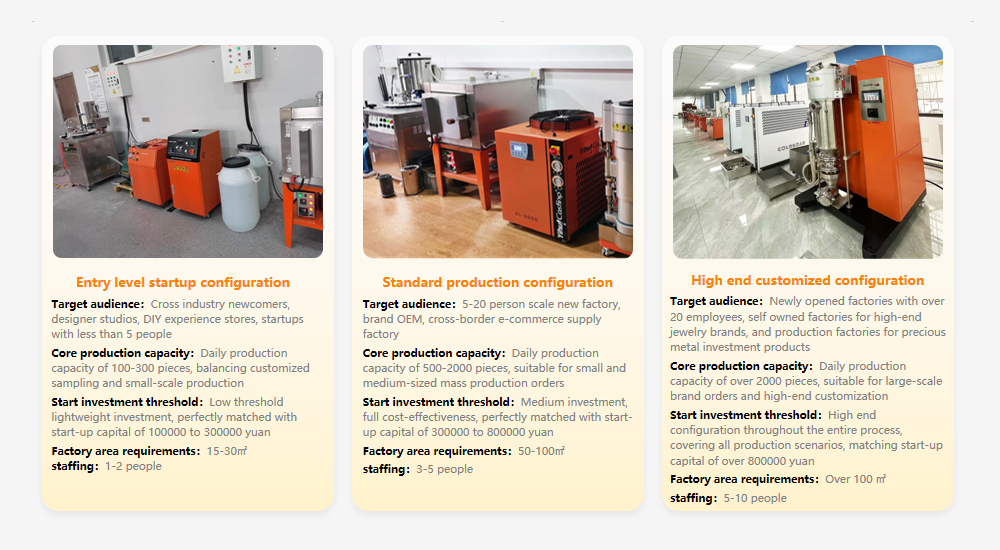 Entry level startup configuration

Target audience: Cross industry newcomers, designer studios, DIY experience stores, startups with less than 5 people

Core production capacity: Daily production capacity of 100-300 pieces, balancing customized sampling and small-scale production

Start investment threshold: Low threshold lightweight investment, perfectly matched with start-up capital of 100000 to 300000 yuan

Factory area requirements: 15-30㎡

staffing: 1-2 people

Standard production configuration

Target audience: 5-20 person scale new factory, brand OEM, cross-border e-commerce supply factory

Core production capacity: Daily production capacity of 500-2000 pieces, suitable for small and medium-sized mass production orders

Start investment threshold: Medium investment, full cost-effectiveness, perfectly matched with start-up capital of 300000 to 800000 yuan

Factory area requirements: 50-100㎡

staffing: 3-5 people

High end customized configuration

Target audience: Newly opened factories with over 20 employees, self owned factories for high-end jewelry brands, and production factories for precious metal investment products

Core production capacity: Daily production capacity of over 2000 pieces, suitable for large-scale brand orders and high-end customization

Start investment threshold: High end configuration throughout the entire process, covering all production scenarios, matching start-up capital of over 800000 yuan

Factory area requirements: Over 100 ㎡

staffing: 5-10 people